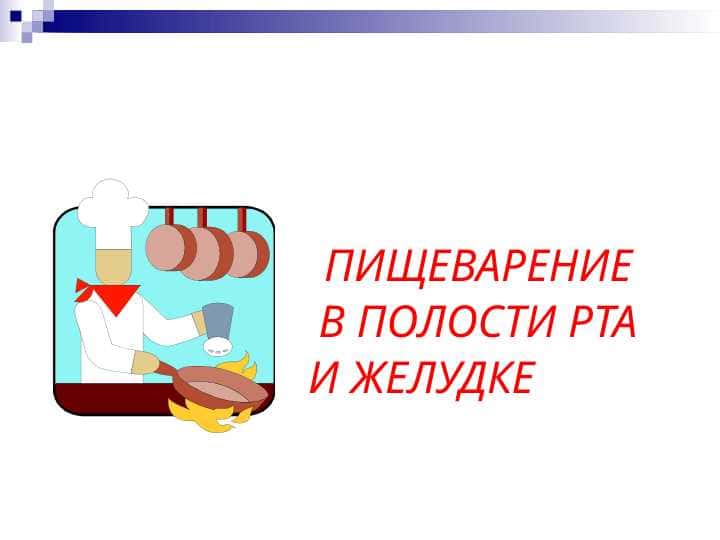 ПИЩЕВАРЕНИЕ
В ПОЛОСТИ РТА
И ЖЕЛУДКЕ